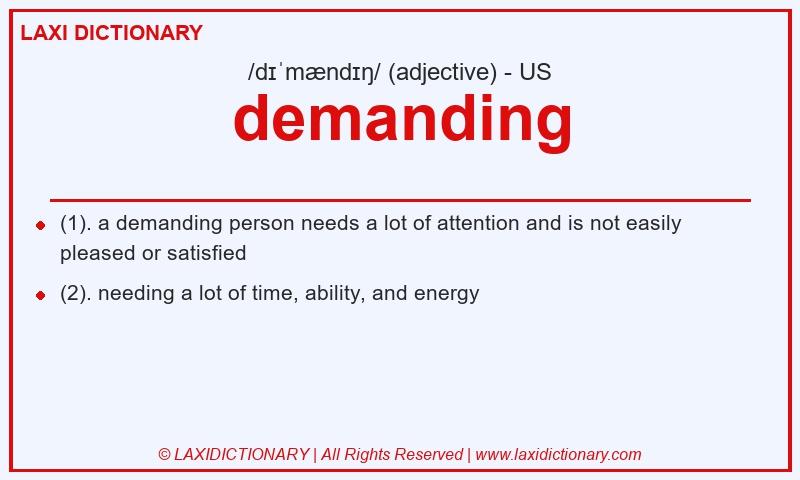 LAXI DICTIONARY

/dɪˈmændɪŋ/ (adjective) - US

demanding

(1). a demanding person needs a lot of attention and is not easily pleased or satisfied

(2). needing a lot of time, ability, and energy

© LAXIDICTIONARY | All Rights Reserved | www.laxidictionary.com